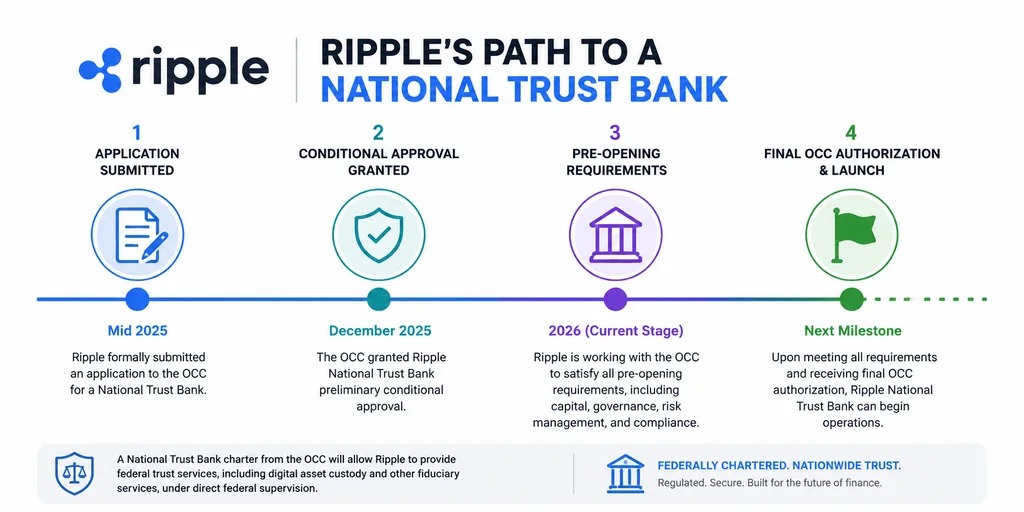 ripple

RIPPLE'S PATH TO A NATIONAL TRUST BANK

1
APPLICATION SUBMITTED

Mid 2025
Ripple formally submitted an application to the OCC for a National Trust Bank.

2
CONDITIONAL APPROVAL GRANTED

December 2025
The OCC granted Ripple National Trust Bank preliminary conditional approval.

3
PRE-OPENING REQUIREMENTS

2026 (Current Stage)
Ripple is working with the OCC to satisfy all pre-opening requirements, including capital, governance, risk management, and compliance.

4
FINAL OCC AUTHORIZATION & LAUNCH

Next Milestone
Upon meeting all requirements and receiving final OCC authorization, Ripple National Trust Bank can begin operations.

A National Trust Bank charter from the OCC will allow Ripple to provide federal trust services, including digital asset custody and other fiduciary services, under direct federal supervision.

FEDERALLY CHARTERED. NATIONWIDE TRUST.
Regulated. Secure. Built for the future of finance.